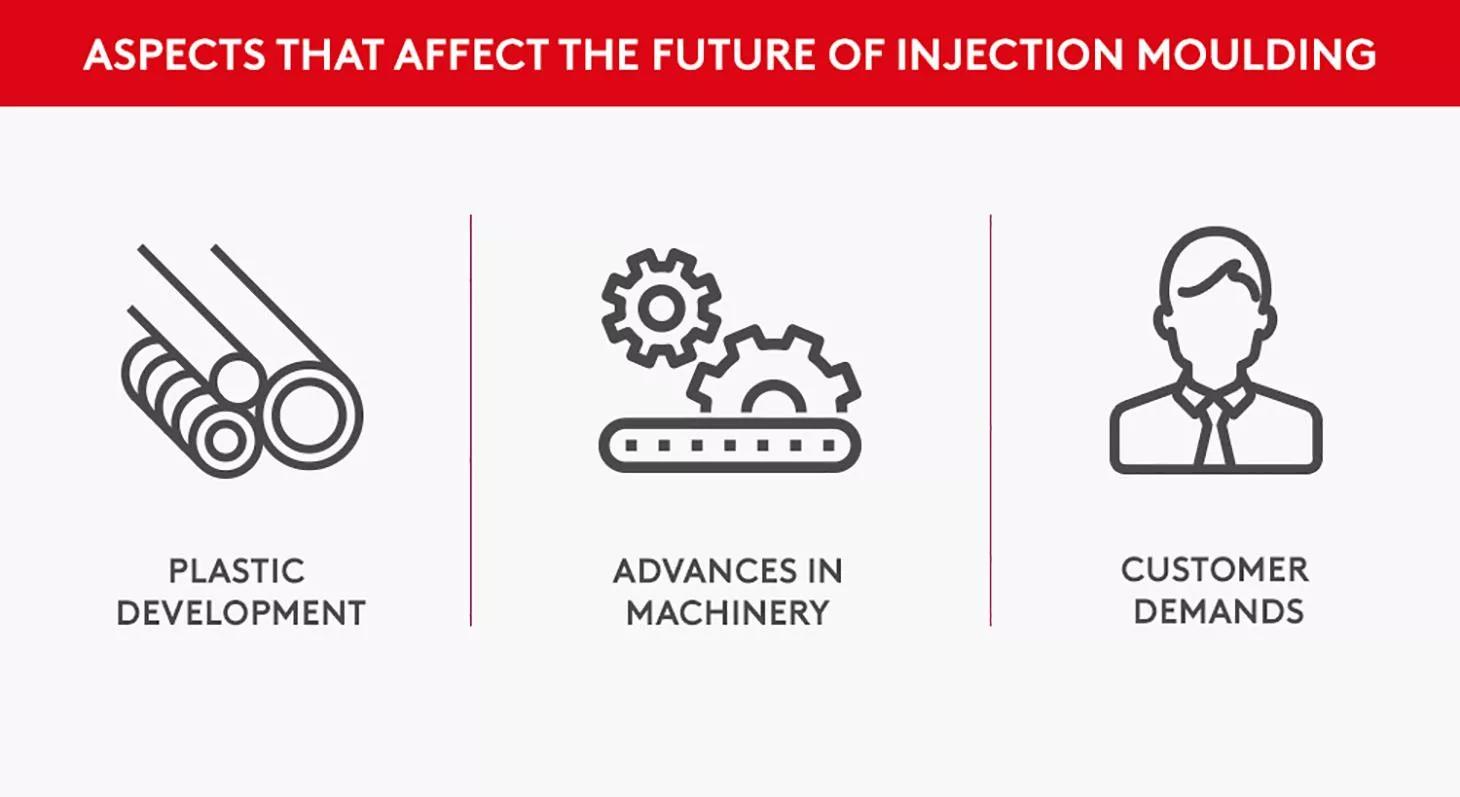 ASPECTS THAT AFFECT THE FUTURE OF INJECTION MOULDING

PLASTIC DEVELOPMENT

ADVANCES IN MACHINERY

CUSTOMER DEMANDS